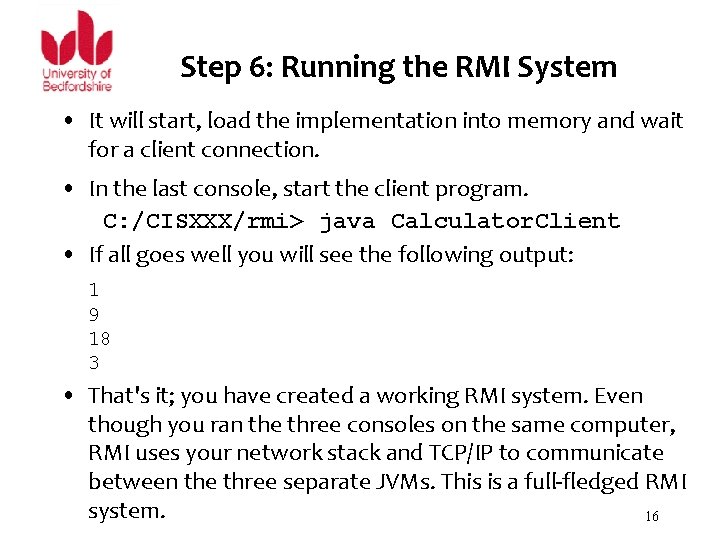 University of Bedfordshire

Step 6: Running the RMI System

• It will start, load the implementation into memory and wait for a client connection.

• In the last console, start the client program.
C:/CISXXX/rmi> java CalculatorClient

• If all goes well you will see the following output:
1
9
18
3

• That's it; you have created a working RMI system. Even though you ran the three consoles on the same computer, RMI uses your network stack and TCP/IP to communicate between the three separate JVMs. This is a full-fledged RMI system.

16